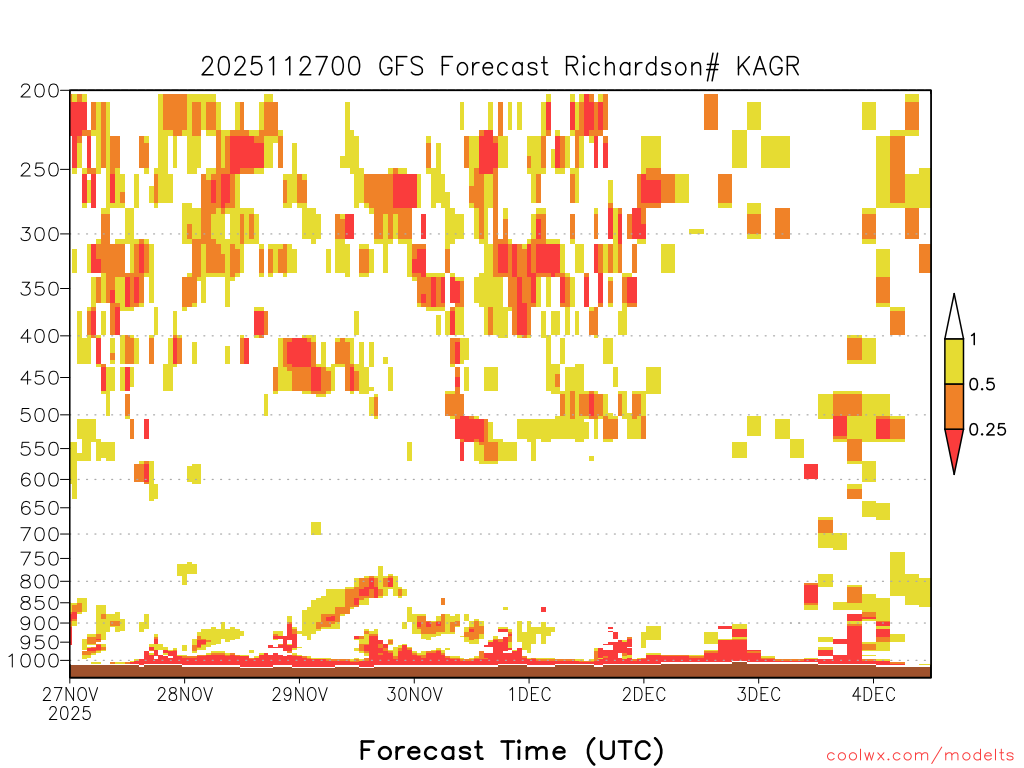 2025112700 GFS Forecast Richardson# KAGR

200
250
300
350
400
450
500
550
600
650
700
750
800
850
900
950
1000

1
0.5
0.25

27NOV
2025
28NOV
29NOV
30NOV
1DEC
2DEC
3DEC
4DEC

Forecast Time (UTC)

coolwx.com/modelts